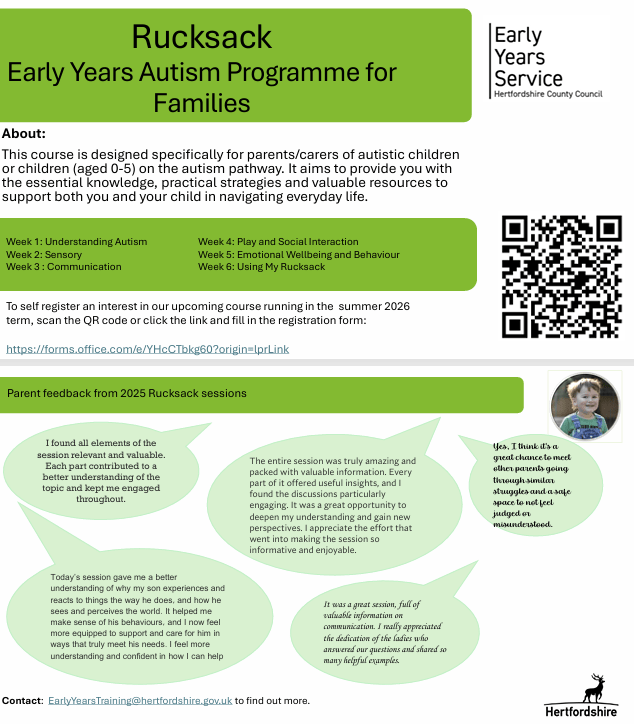 Rucksack
Early Years Autism Programme for Families

Early Years Service
Hertfordshire County Council

About:
This course is designed specifically for parents/carers of autistic children or children (aged 0-5) on the autism pathway. It aims to provide you with the essential knowledge, practical strategies and valuable resources to support both you and your child in navigating everyday life.

Week 1: Understanding Autism
Week 2: Sensory
Week 3 : Communication

Week 4: Play and Social Interaction
Week 5: Emotional Wellbeing and Behaviour
Week 6: Using My Rucksack

To self register an interest in our upcoming course running in the summer 2026 term, scan the QR code or click the link and fill in the registration form:

https://forms.office.com/e/YHcCTbkg60?origin=lprLink

Parent feedback from 2025 Rucksack sessions

I found all elements of the session relevant and valuable. Each part contributed to a better understanding of the topic and kept me engaged throughout.

The entire session was truly amazing and packed with valuable information. Every part of it offered useful insights, and I found the discussions particularly engaging. It was a great opportunity to deepen my understanding and gain new perspectives. I appreciate the effort that went into making the session so informative and enjoyable.

Yes, I think it's a great chance to meet other parents going through similar struggles and a safe space to not feel judged or misunderstood.

Today's session gave me a better understanding of why my son experiences and reacts to things the way he does, and how he sees and perceives the world. It helped me make sense of his behaviours, and I now feel more equipped to support and care for him in ways that truly meet his needs. I feel more understanding and confident in how I can help

It was a great session, full of valuable information on communication. I really appreciated the dedication of the ladies who answered our questions and shared so many helpful examples.

Contact: EarlyYearsTraining@hertfordshire.gov.uk to find out more.

Hertfordshire